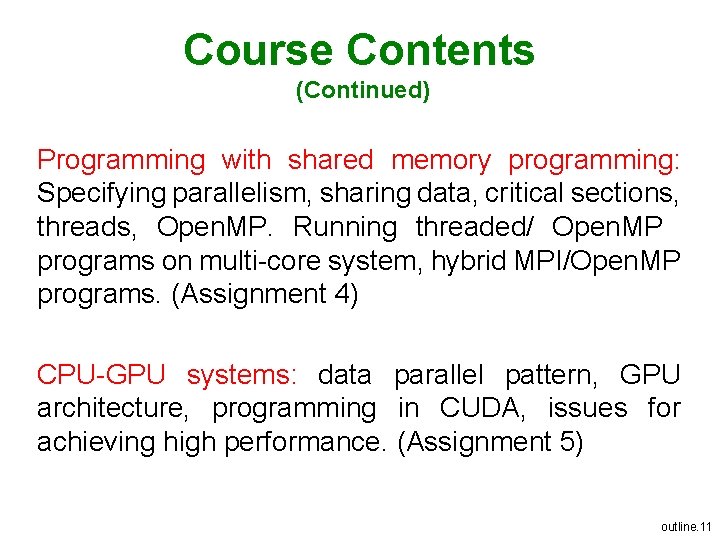 Course Contents
(Continued)

Programming with shared memory programming: Specifying parallelism, sharing data, critical sections, threads, OpenMP. Running threaded/ OpenMP programs on multi-core system, hybrid MPI/OpenMP programs. (Assignment 4)

CPU-GPU systems: data parallel pattern, GPU architecture, programming in CUDA, issues for achieving high performance. (Assignment 5)

outline.11